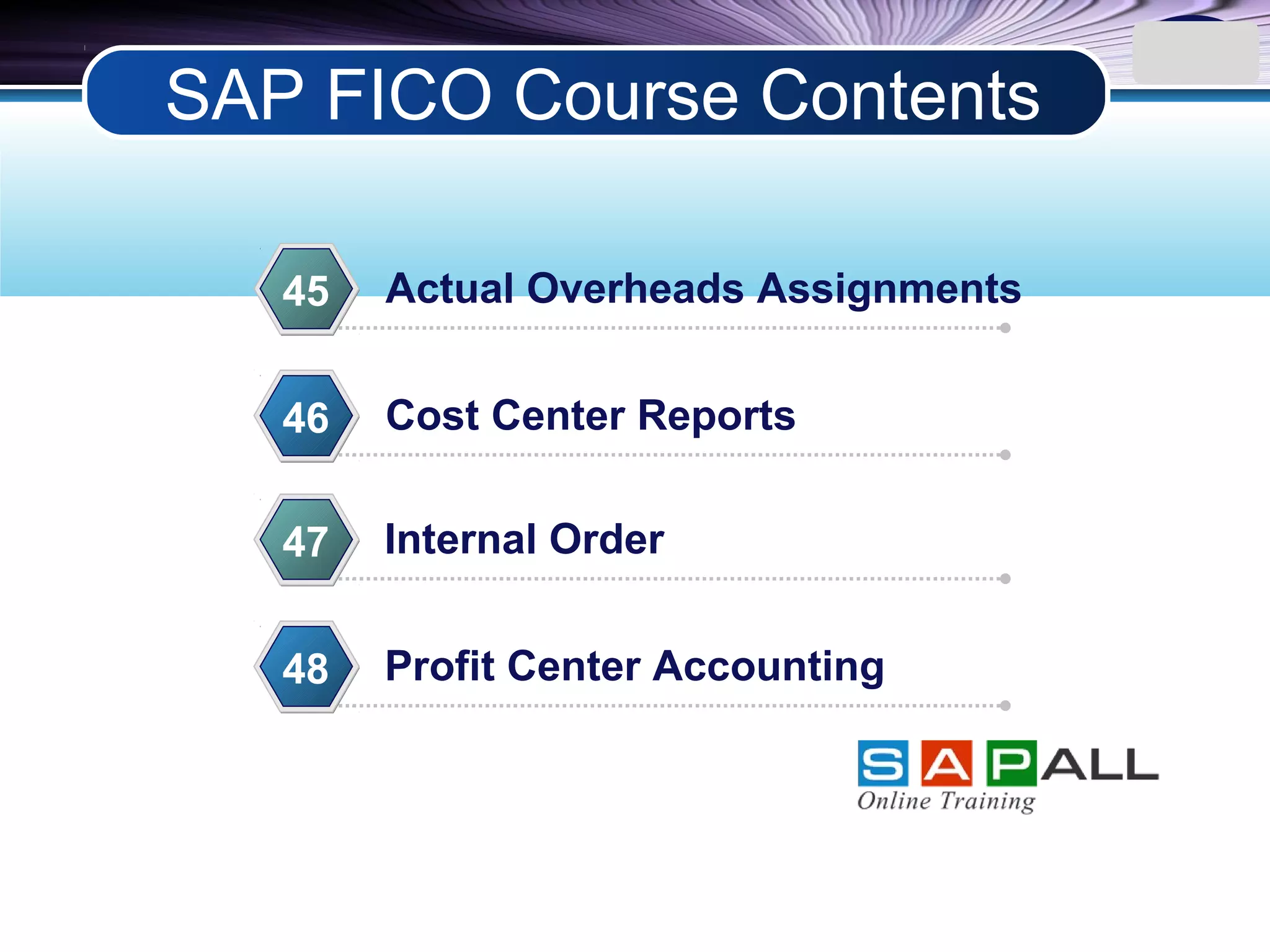 SAP FICO Course Contents

45 Actual Overheads Assignments

46 Cost Center Reports

47 Internal Order

48 Profit Center Accounting

SAPALL
Online Training